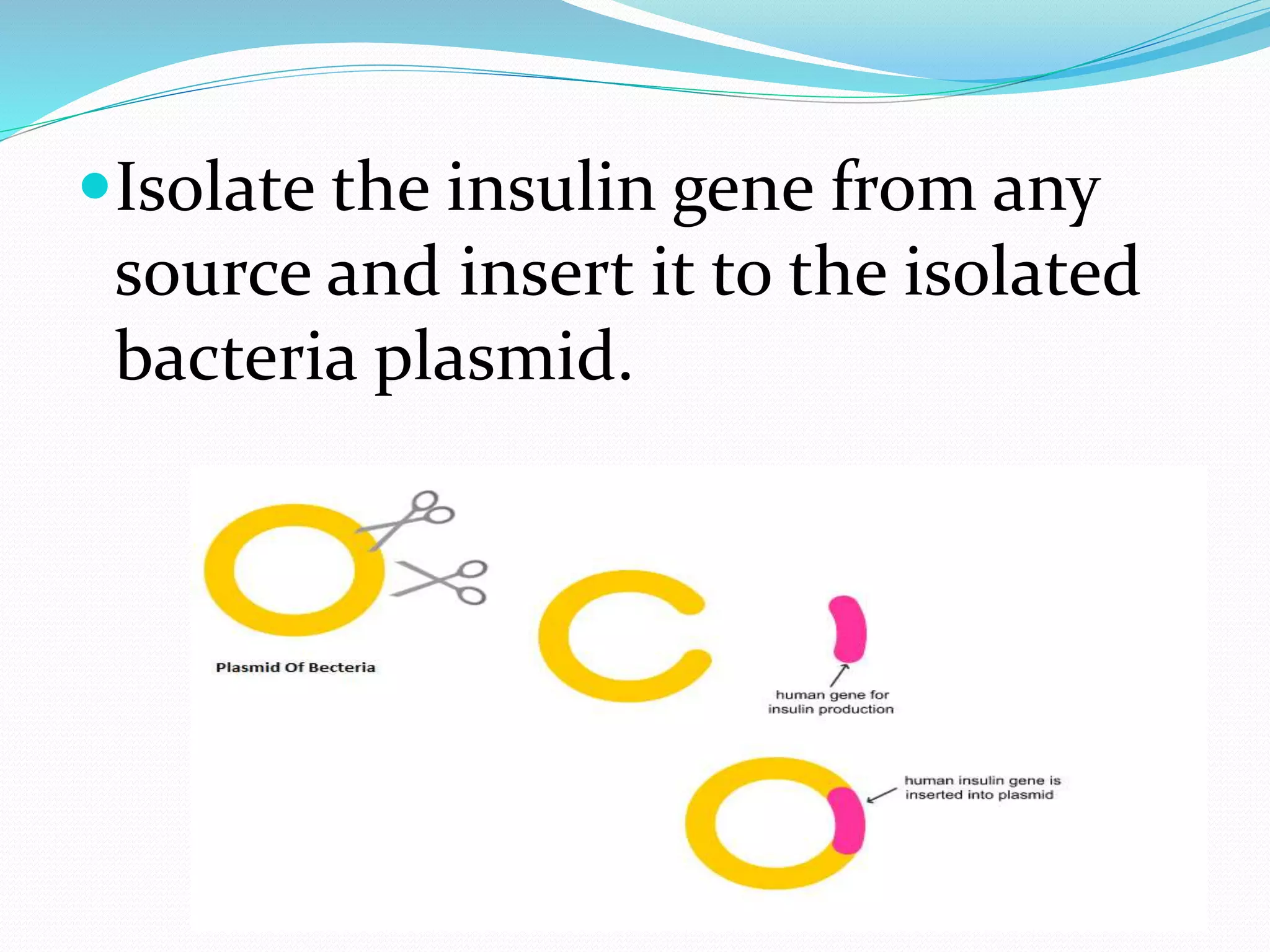 Isolate the insulin gene from any source and insert it to the isolated bacteria plasmid.

Plasmid Of Becteria

human gene for insulin production

human insulin gene is inserted into plasmid